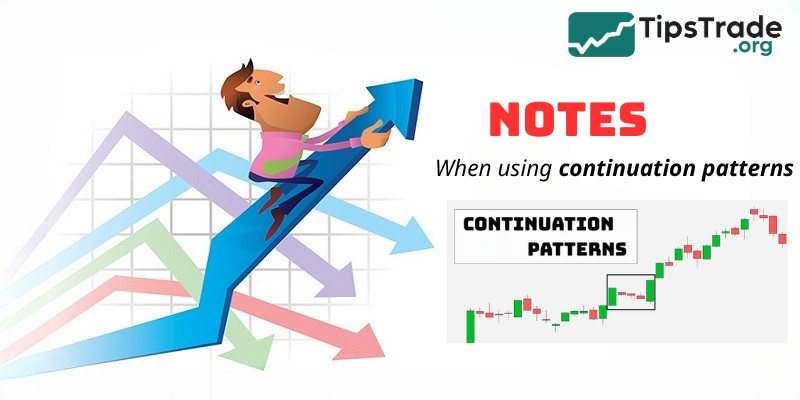 TipsTrade
.org

NOTES

When using continuation patterns

CONTINUATION PATTERNS